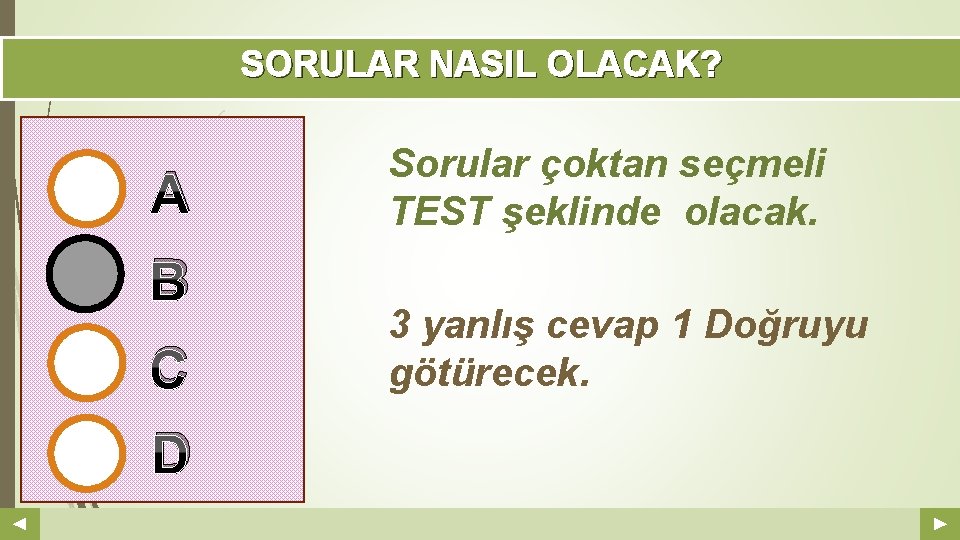 SORULAR NASIL OLACAK?

A
B
C
D

Sorular çoktan seçmeli TEST şeklinde olacak.

3 yanlış cevap 1 Doğruyu götürecek.